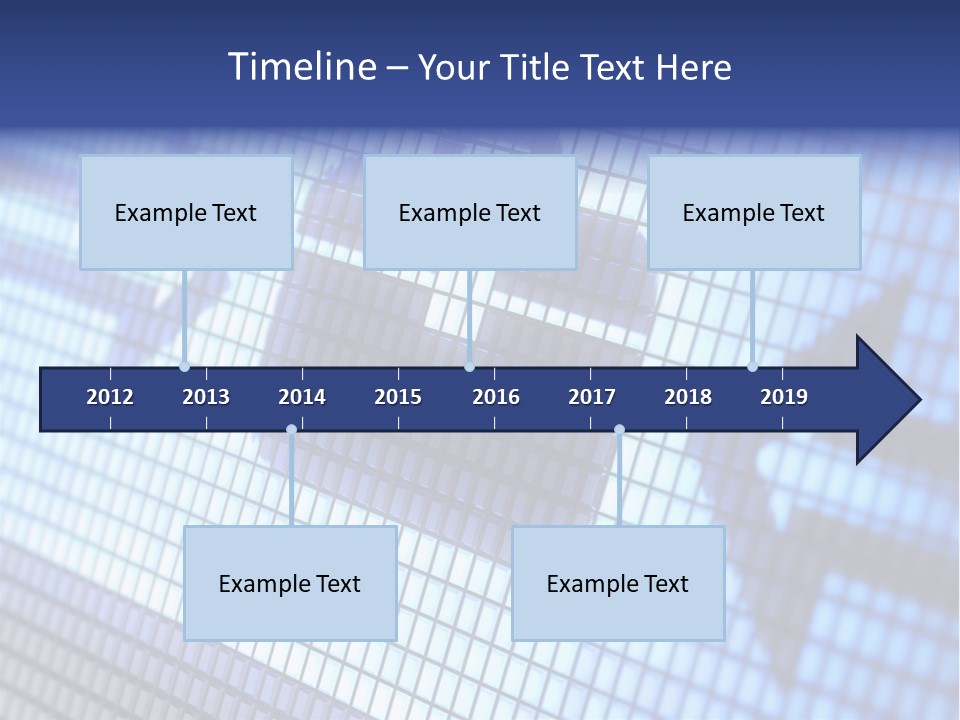 Timeline – Your Title Text Here

Example Text

Example Text

Example Text

2012 2013 2014 2015 2016 2017 2018 2019

Example Text

Example Text